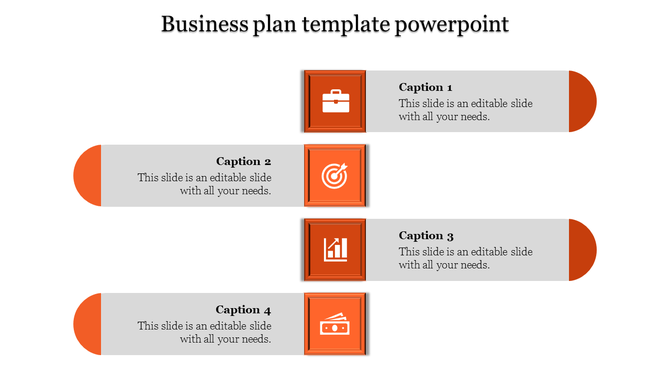 Business plan template powerpoint

Caption 1
This slide is an editable slide with all your needs.

Caption 2
This slide is an editable slide with all your needs.

Caption 3
This slide is an editable slide with all your needs.

Caption 4
This slide is an editable slide with all your needs.